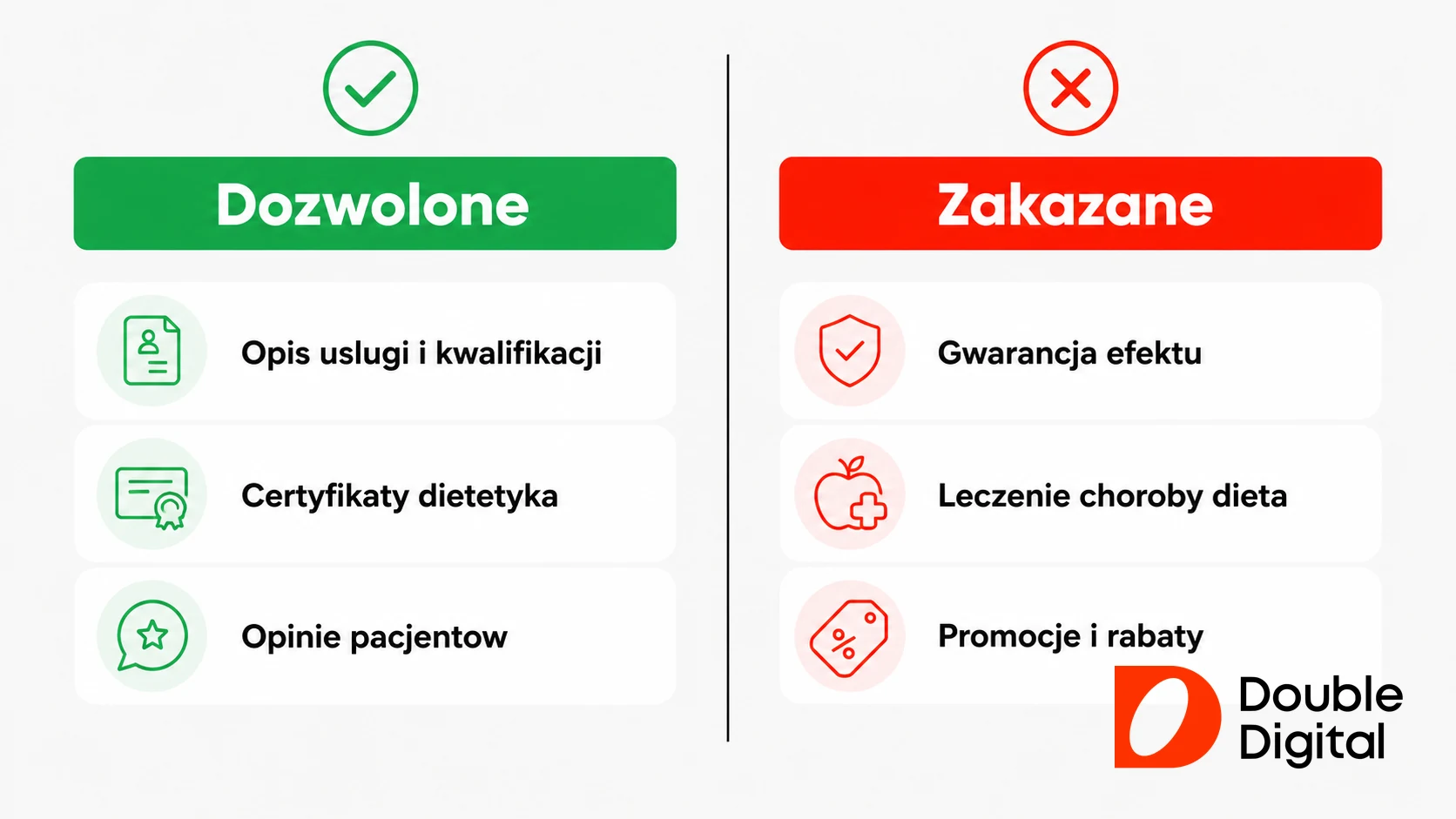 Dozwolone

Opis uslugi i kwalifikacji

Certyfikaty dietetyka

Opinie pacjentow

Zakazane

Gwarancja efektu

Leczenie choroby dieta

Promocje i rabaty

Double Digital